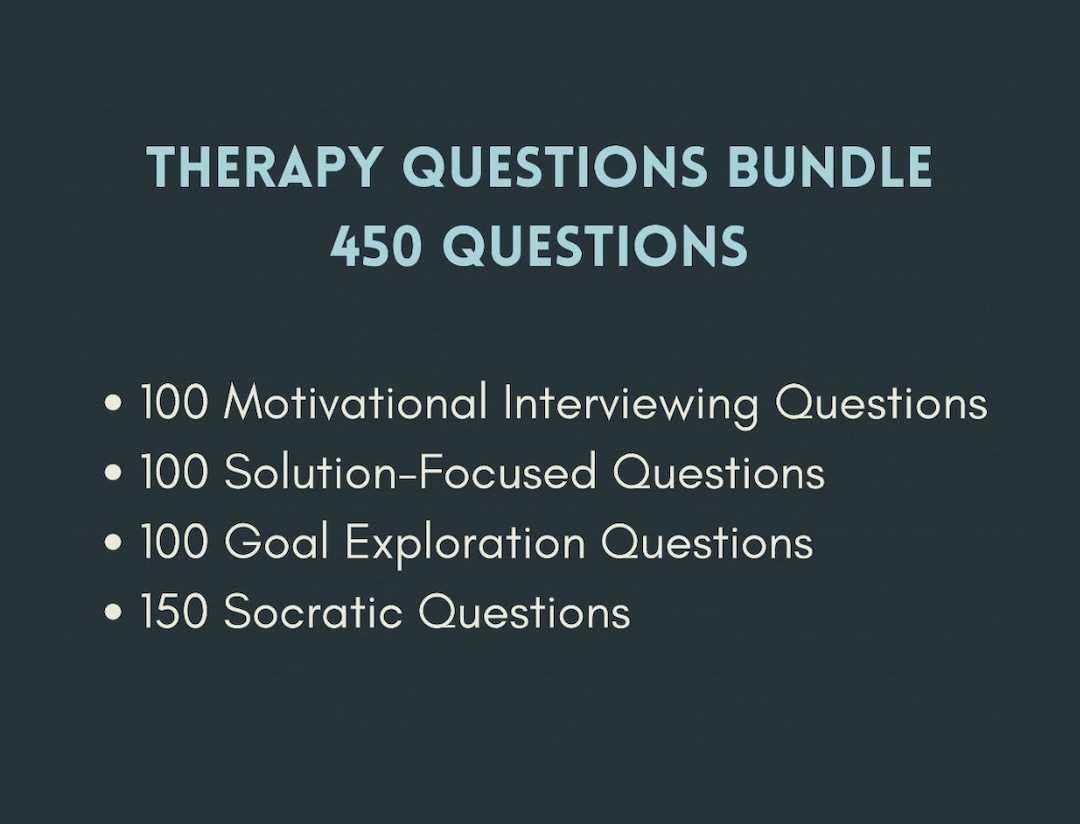 THERAPY QUESTIONS BUNDLE
450 QUESTIONS

• 100 Motivational Interviewing Questions
• 100 Solution-Focused Questions
• 100 Goal Exploration Questions
• 150 Socratic Questions